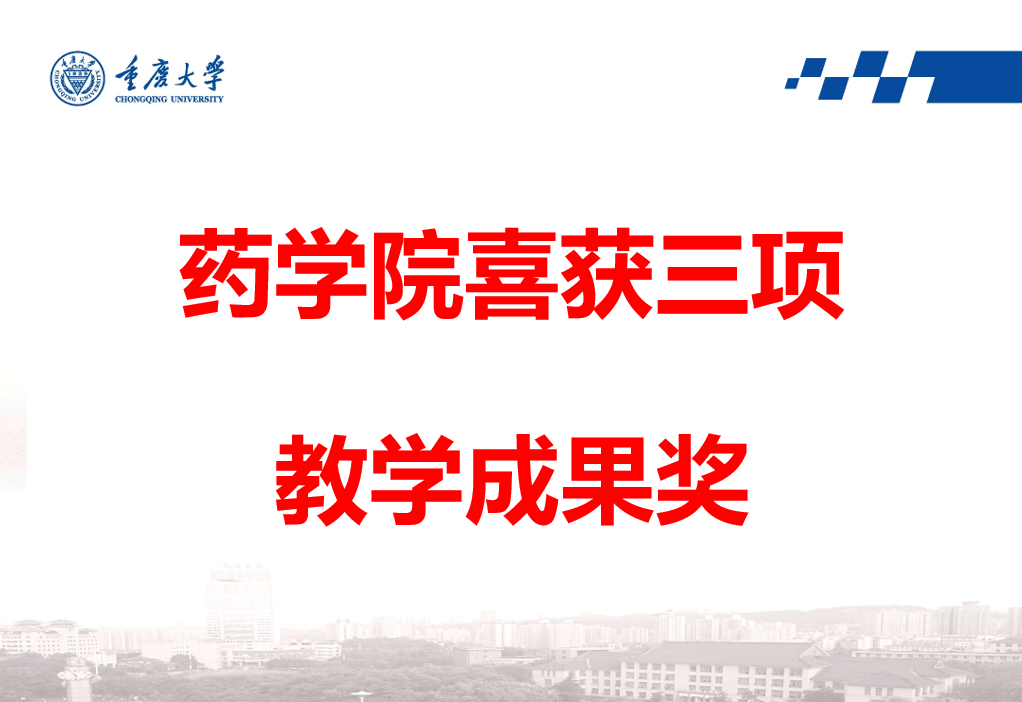 重慶大學
CHONGQING UNIVERSITY

药学院喜获三项

教学成果奖